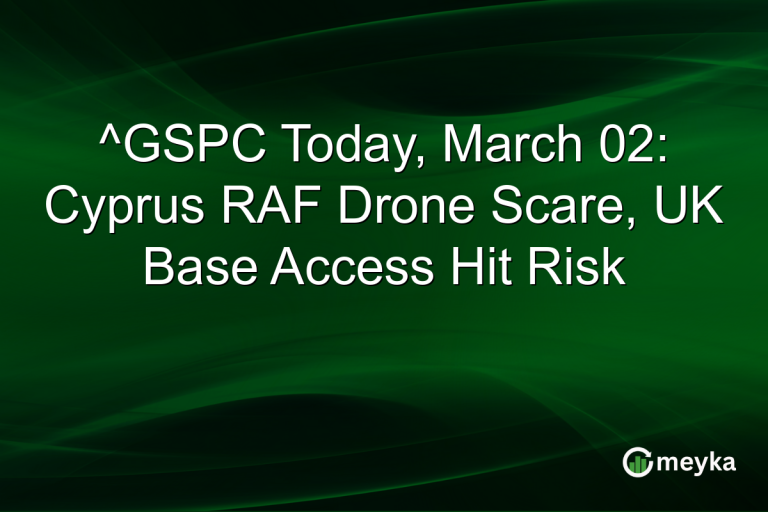 ^GSPC Today, March 02: Cyprus RAF Drone Scare, UK Base Access Hit Risk

meyka